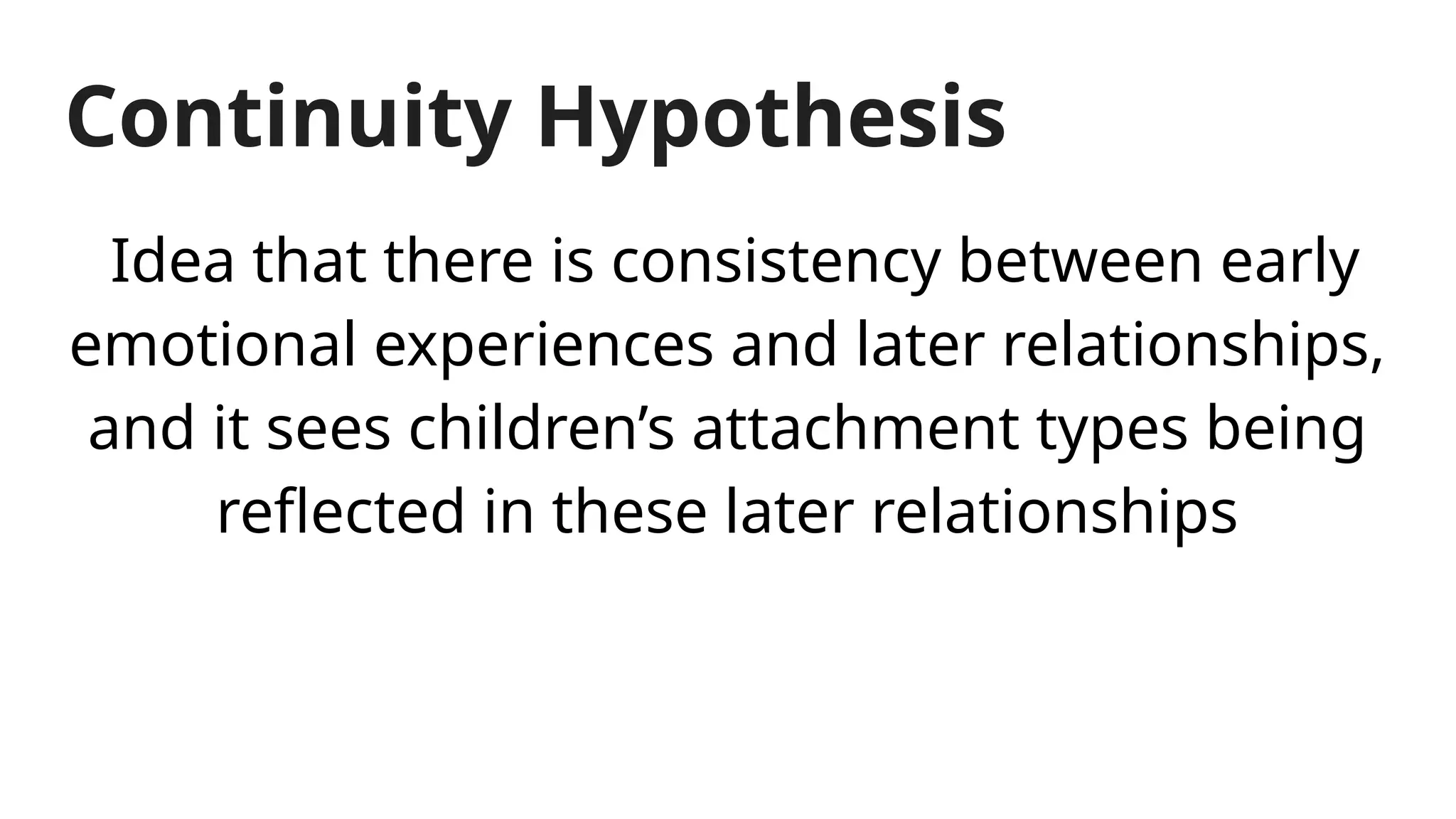 Continuity Hypothesis

Idea that there is consistency between early emotional experiences and later relationships, and it sees children’s attachment types being reflected in these later relationships